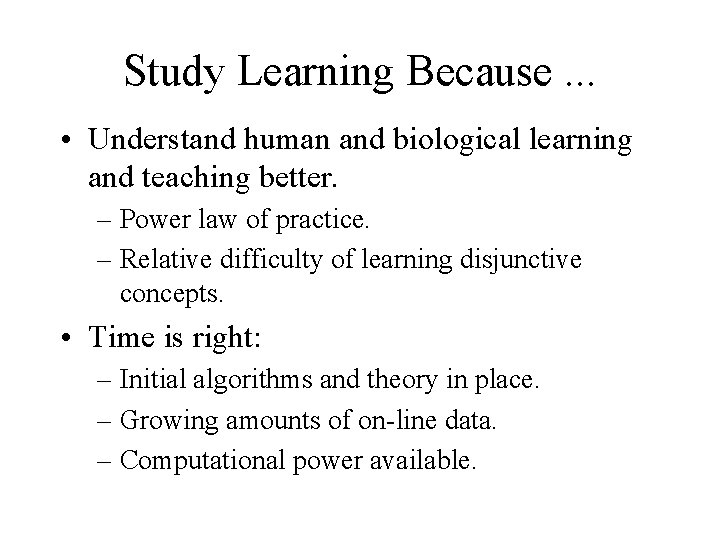 Study Learning Because ...

• Understand human and biological learning and teaching better.
– Power law of practice.
– Relative difficulty of learning disjunctive concepts.

• Time is right:
– Initial algorithms and theory in place.
– Growing amounts of on-line data.
– Computational power available.